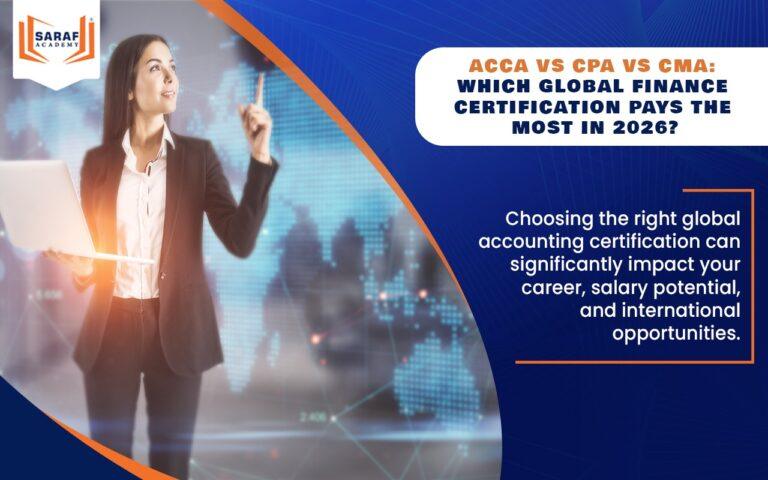 SARAF ACADEMY

ACCA VS CPA VS CMA: WHICH GLOBAL FINANCE CERTIFICATION PAYS THE MOST IN 2026?

Choosing the right global accounting certification can significantly impact your career, salary potential, and international opportunities.